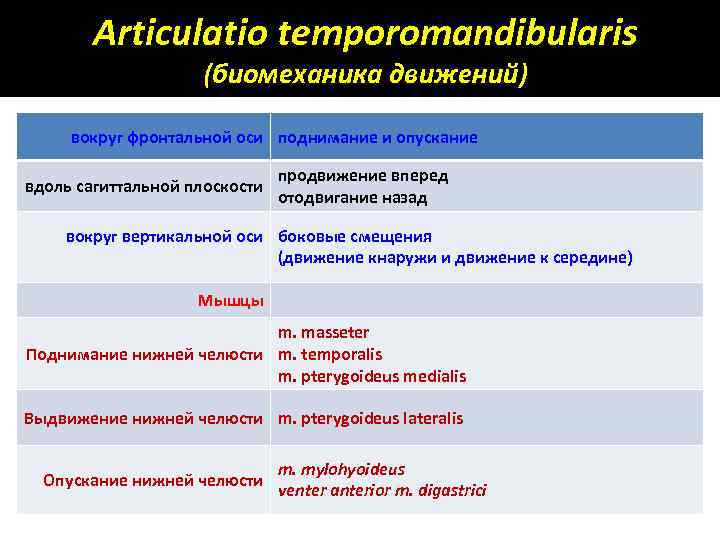 Articulatio temporomandibularis
(биомеханика движений)

| вокруг фронтальной оси | поднимание и опускание |
|---|---|
| вдоль сагиттальной плоскости | продвижение вперед отодвигание назад |
| вокруг вертикальной оси | боковые смещения (движение кнаружи и движение к середине) |
| Мышцы | |
| Поднимание нижней челюсти | m. masseter m. temporalis m. pterygoideus medialis |
| Выдвижение нижней челюсти | m. pterygoideus lateralis |
| Опускание нижней челюсти | m. mylohyoideus venter anterior m. digastrici |